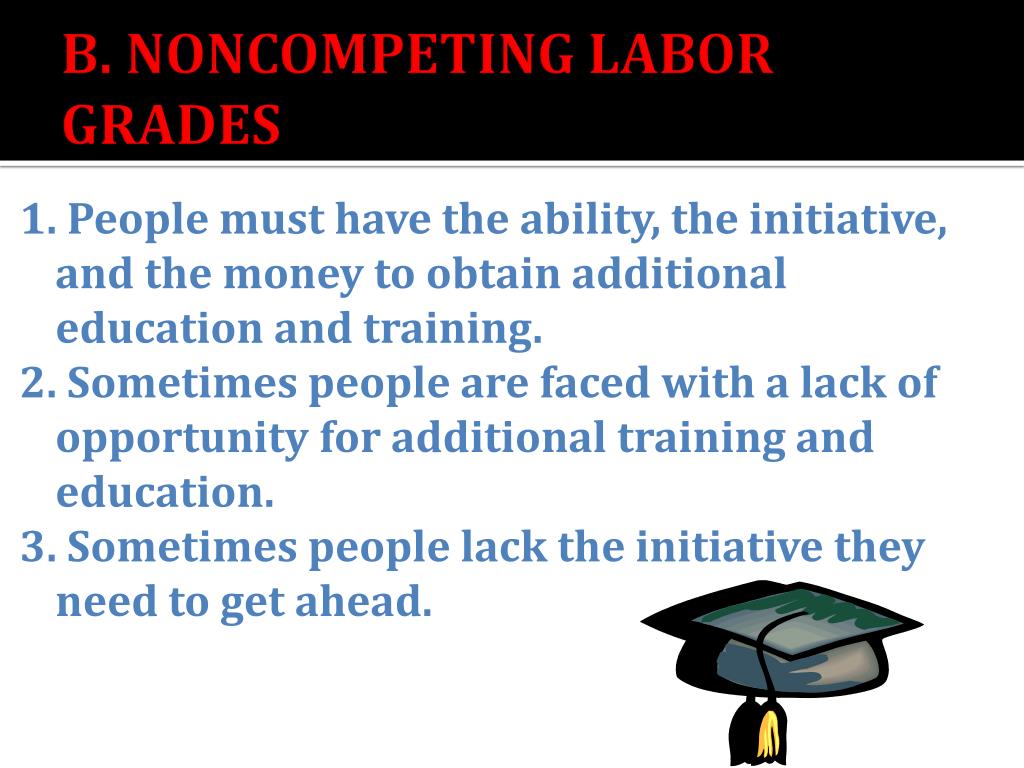 B. NONCOMPETING LABOR GRADES

1. People must have the ability, the initiative, and the money to obtain additional education and training.
2. Sometimes people are faced with a lack of opportunity for additional training and education.
3. Sometimes people lack the initiative they need to get ahead.